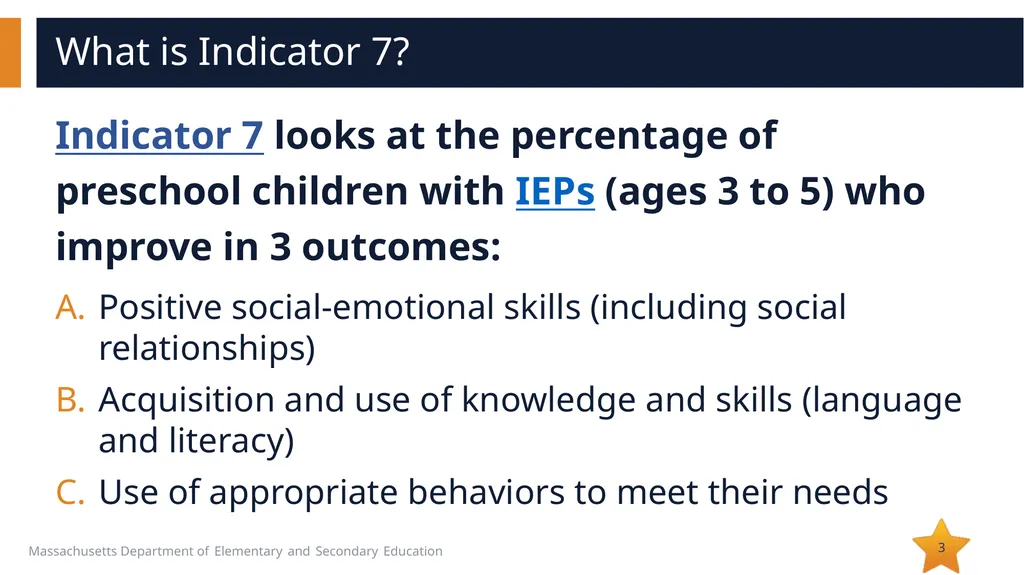 What is Indicator 7?

Indicator 7 looks at the percentage of preschool children with IEPs (ages 3 to 5) who improve in 3 outcomes:

A. Positive social-emotional skills (including social relationships)
B. Acquisition and use of knowledge and skills (language and literacy)
C. Use of appropriate behaviors to meet their needs

Massachusetts Department of Elementary and Secondary Education

3